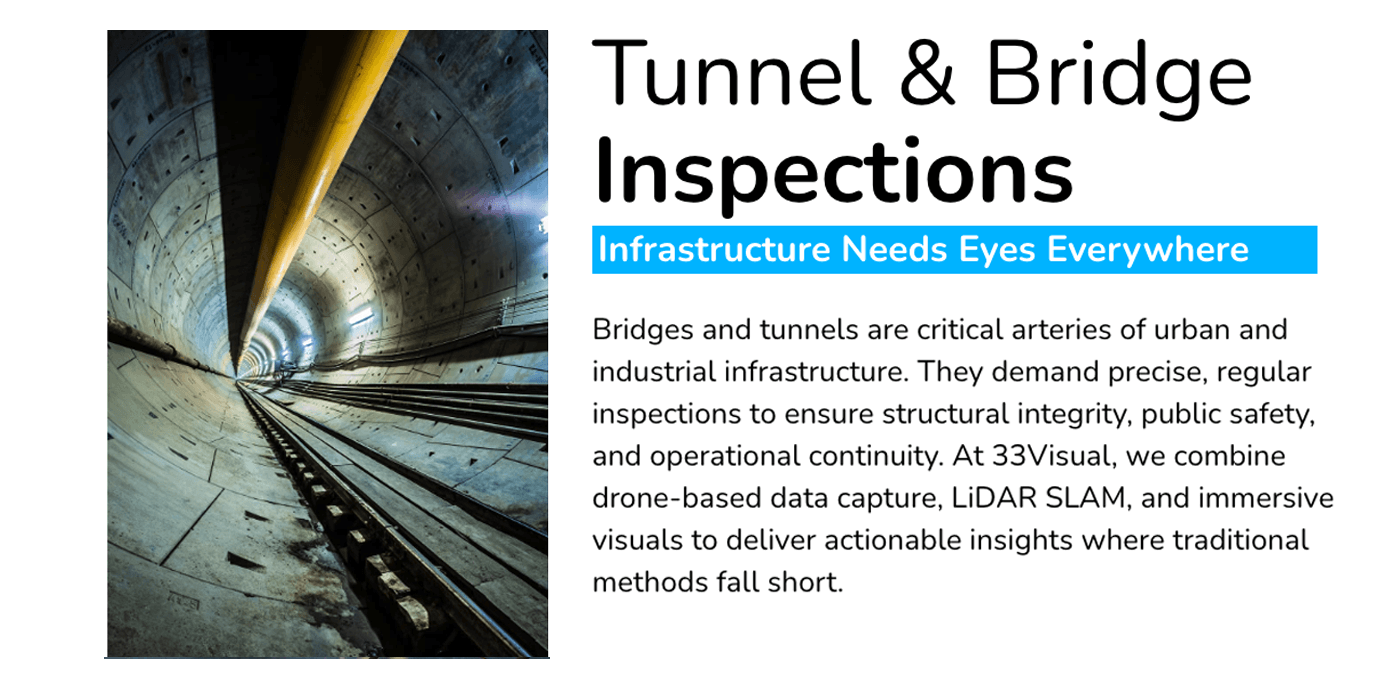 Tunnel & Bridge
Inspections

Infrastructure Needs Eyes Everywhere

Bridges and tunnels are critical arteries of urban and industrial infrastructure. They demand precise, regular inspections to ensure structural integrity, public safety, and operational continuity. At 33Visual, we combine drone-based data capture, LiDAR SLAM, and immersive visuals to deliver actionable insights where traditional methods fall short.